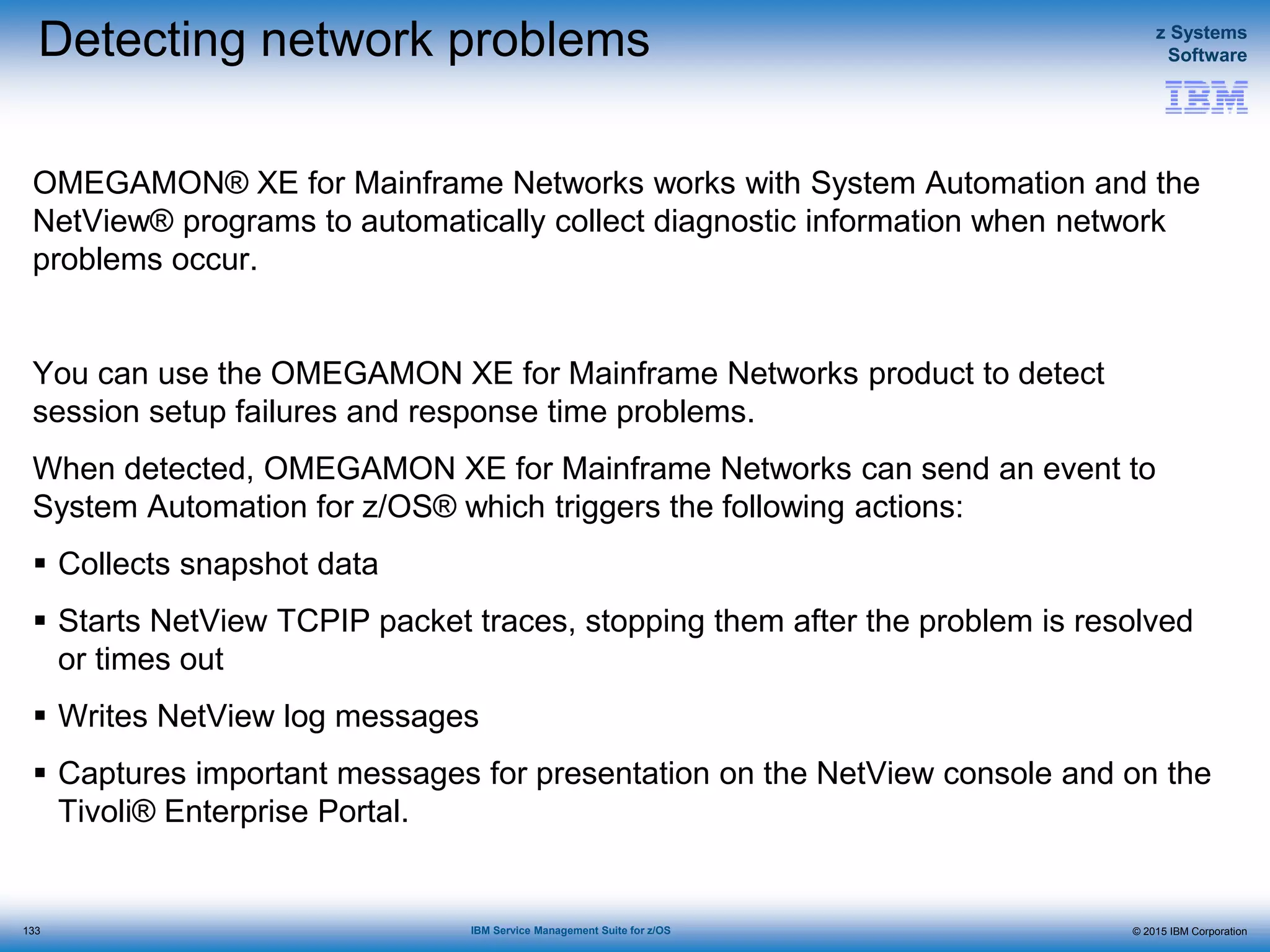 Detecting network problems

z Systems Software

IBM

OMEGAMON® XE for Mainframe Networks works with System Automation and the NetView® programs to automatically collect diagnostic information when network problems occur.

You can use the OMEGAMON XE for Mainframe Networks product to detect session setup failures and response time problems.

When detected, OMEGAMON XE for Mainframe Networks can send an event to System Automation for z/OS® which triggers the following actions:

▪ Collects snapshot data

▪ Starts NetView TCPIP packet traces, stopping them after the problem is resolved or times out

▪ Writes NetView log messages

▪ Captures important messages for presentation on the NetView console and on the Tivoli® Enterprise Portal.

133

IBM Service Management Suite for z/OS

© 2015 IBM Corporation